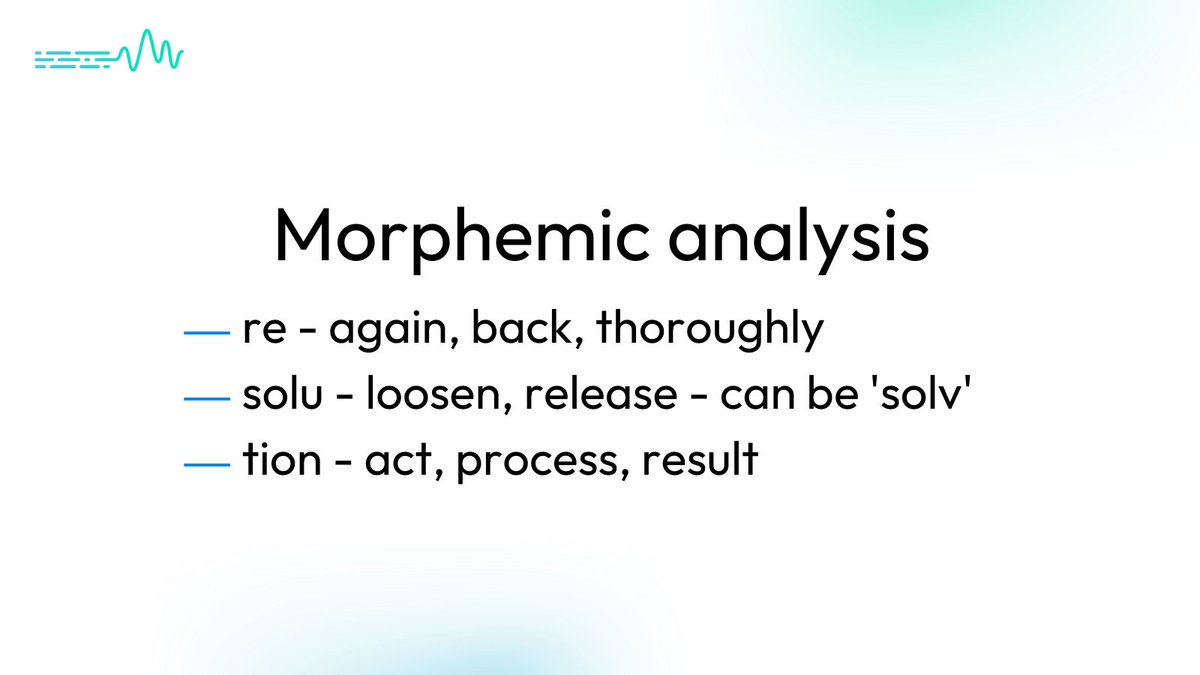 Morphemic analysis

— re - again, back, thoroughly

— solu - loosen, release - can be 'solv'

— tion - act, process, result